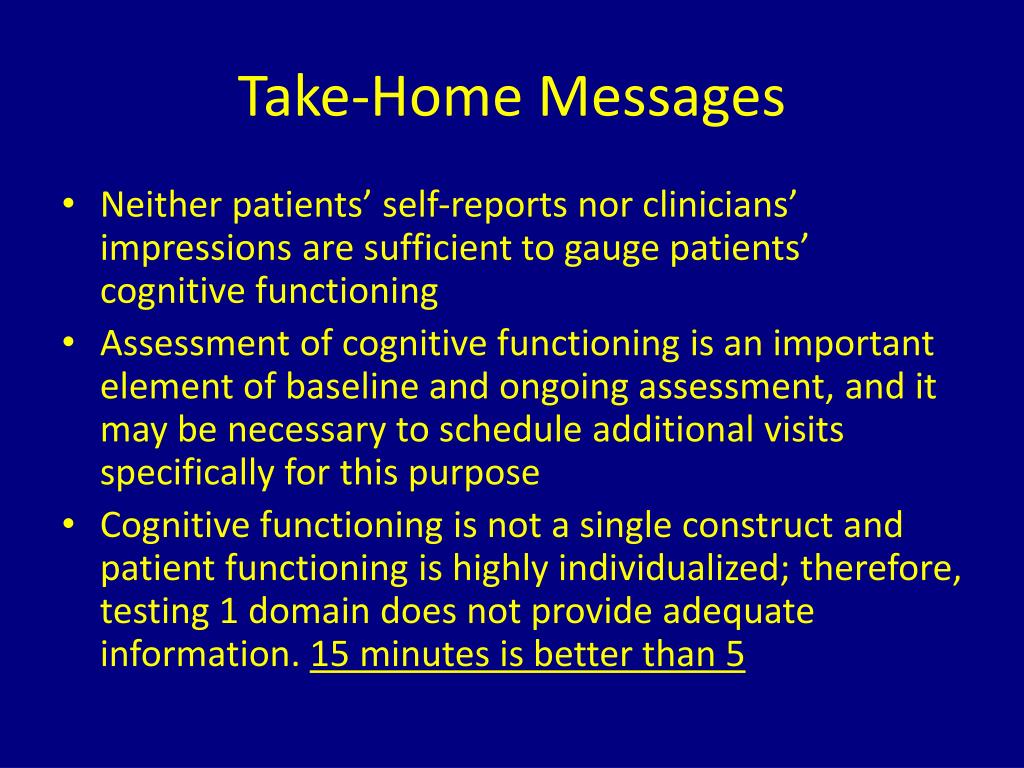 Take-Home Messages

• Neither patients’ self-reports nor clinicians’ impressions are sufficient to gauge patients’ cognitive functioning
• Assessment of cognitive functioning is an important element of baseline and ongoing assessment, and it may be necessary to schedule additional visits specifically for this purpose
• Cognitive functioning is not a single construct and patient functioning is highly individualized; therefore, testing 1 domain does not provide adequate information. 15 minutes is better than 5